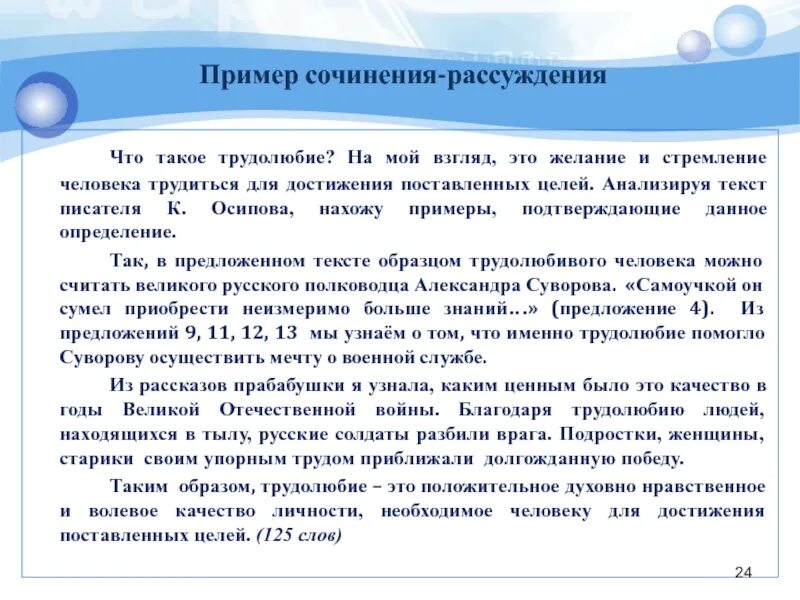 Пример сочинения-рассуждения

Что такое трудолюбие? На мой взгляд, это желание и стремление человека трудиться для достижения поставленных целей. Анализируя текст писателя К. Осипова, нахожу примеры, подтверждающие данное определение.

Так, в предложенном тексте образцом трудолюбивого человека можно считать великого русского полководца Александра Суворова. «Самоучкой он сумел приобрести неизмеримо больше знаний…» (предложение 4). Из предложений 9, 11, 12, 13 мы узнаём о том, что именно трудолюбие помогло Суворову осуществить мечту о военной службе.

Из рассказов прабабушки я узнала, каким ценным было это качество в годы Великой Отечественной войны. Благодаря трудолюбию людей, находящихся в тылу, русские солдаты разбили врага. Подростки, женщины, старики своим упорным трудом приближали долгожданную победу.

Таким образом, трудолюбие – это положительное духовно нравственное и волевое качество личности, необходимое человеку для достижения поставленных целей. (125 слов)

24